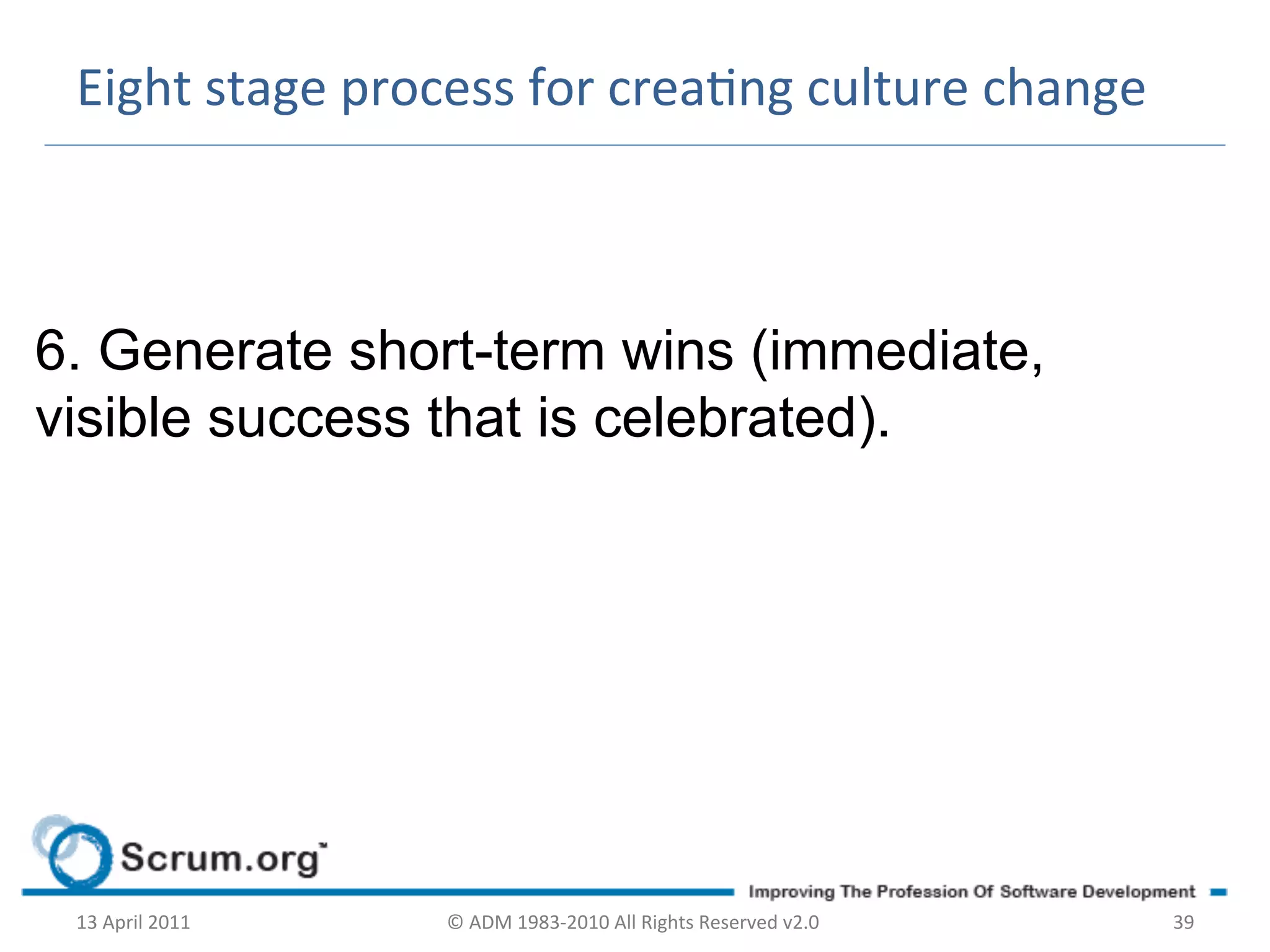 Eight stage process for creating culture change

6. Generate short-term wins (immediate, visible success that is celebrated).

Scrum.org

Improving The Profession Of Software Development

13 April 2011

© ADM 1983-2010 All Rights Reserved v2.0

39